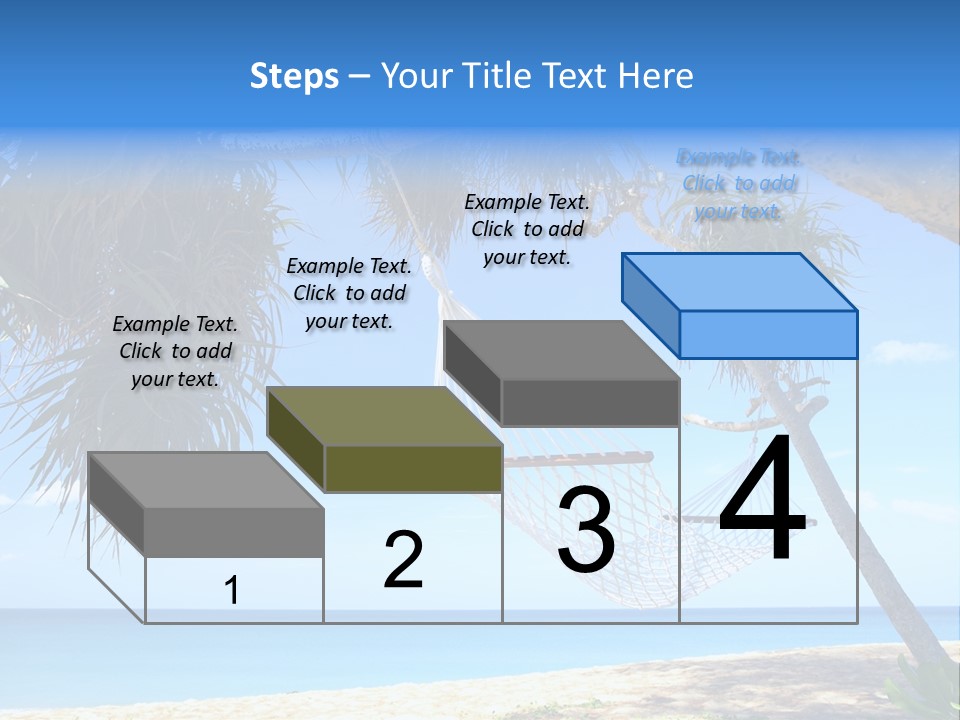 Steps – Your Title Text Here

Example Text. Click to add your text.

Example Text. Click to add your text.

Example Text. Click to add your text.

Example Text. Click to add your text.

1

2

3

4